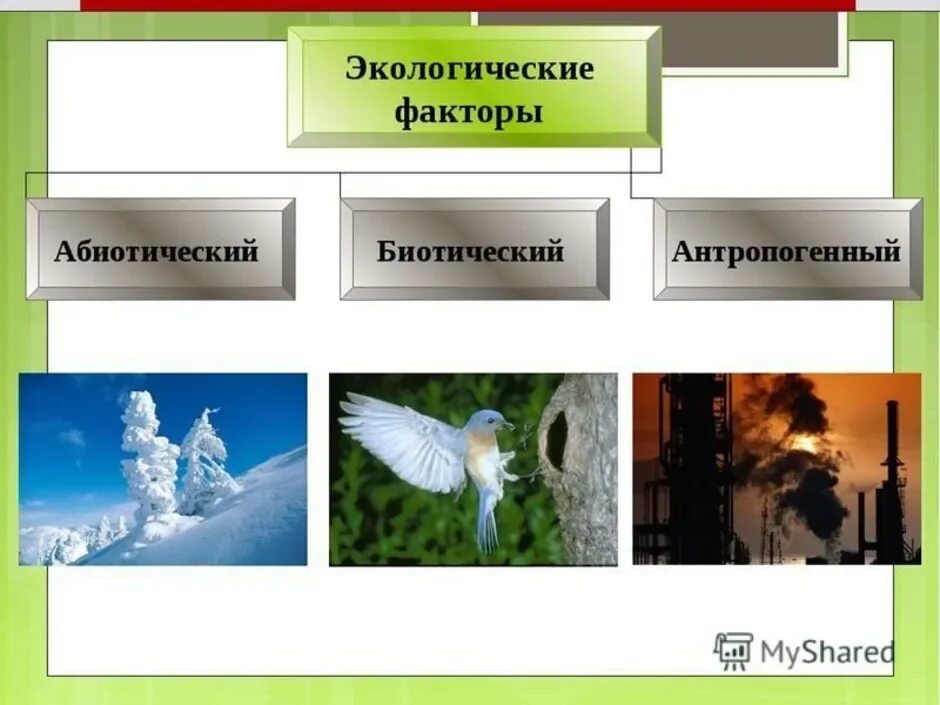 Экологические факторы

Абиотический

Биотический

Антропогенный

MyShared